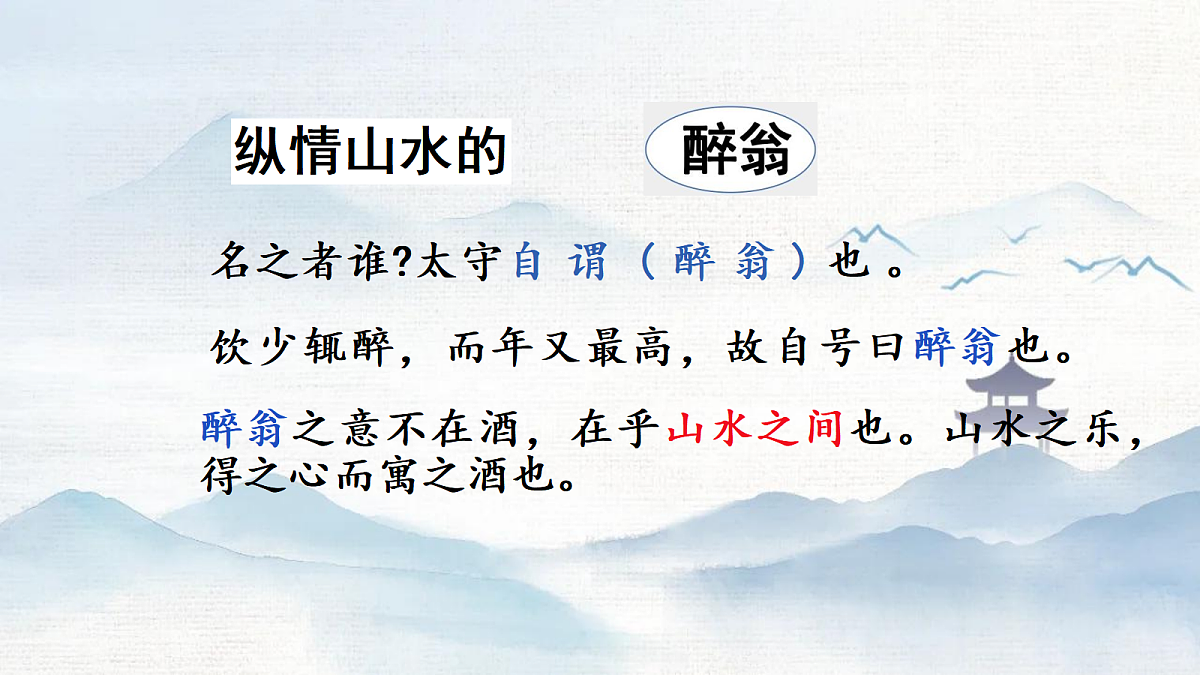 纵情山水的 醉翁

名之者谁?太守自谓（醉翁）也。

饮少辄醉，而年又最高，故自号曰醉翁也。

醉翁之意不在酒，在乎山水之间也。山水之乐，得之心而寓之酒也。